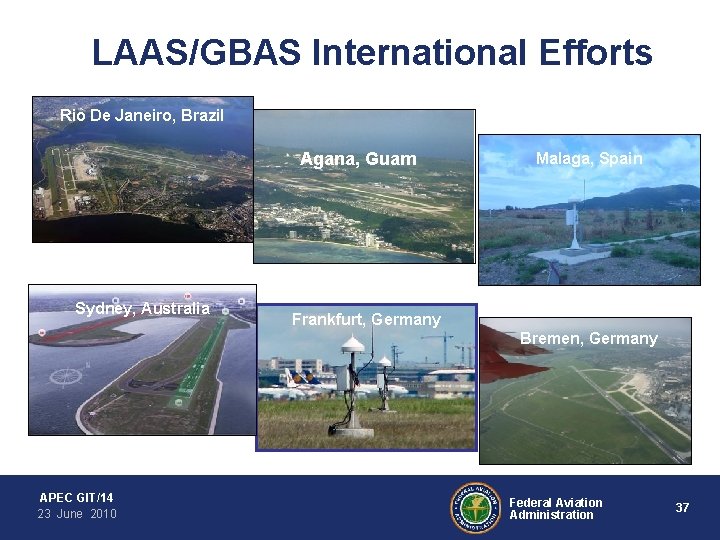 LAAS/GBAS International Efforts

Rio De Janeiro, Brazil

Agana, Guam

Malaga, Spain

Sydney, Australia

Frankfurt, Germany

Bremen, Germany

APEC GIT/14
23 June 2010

FEDERAL AVIATION ADMINISTRATION

Federal Aviation Administration

37